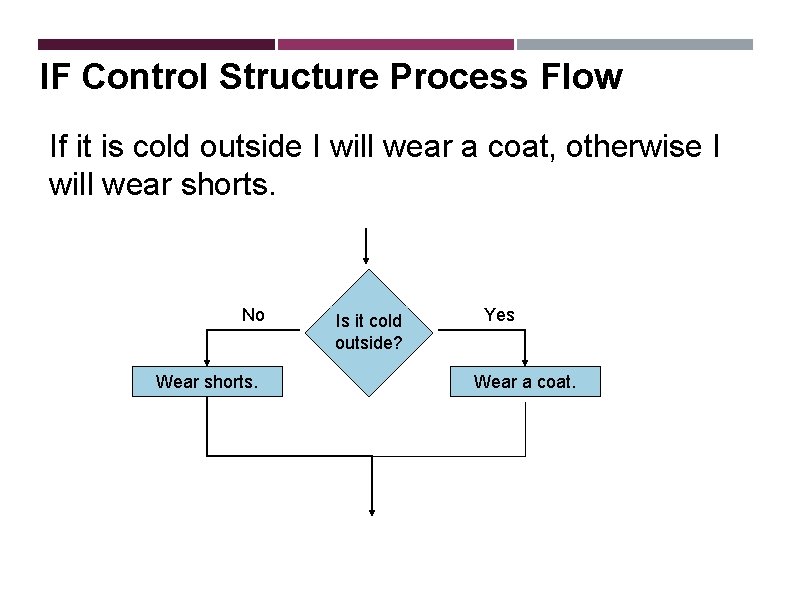 IF Control Structure Process Flow

If it is cold outside I will wear a coat, otherwise I will wear shorts.

No

Is it cold outside?

Yes

Wear shorts.

Wear a coat.